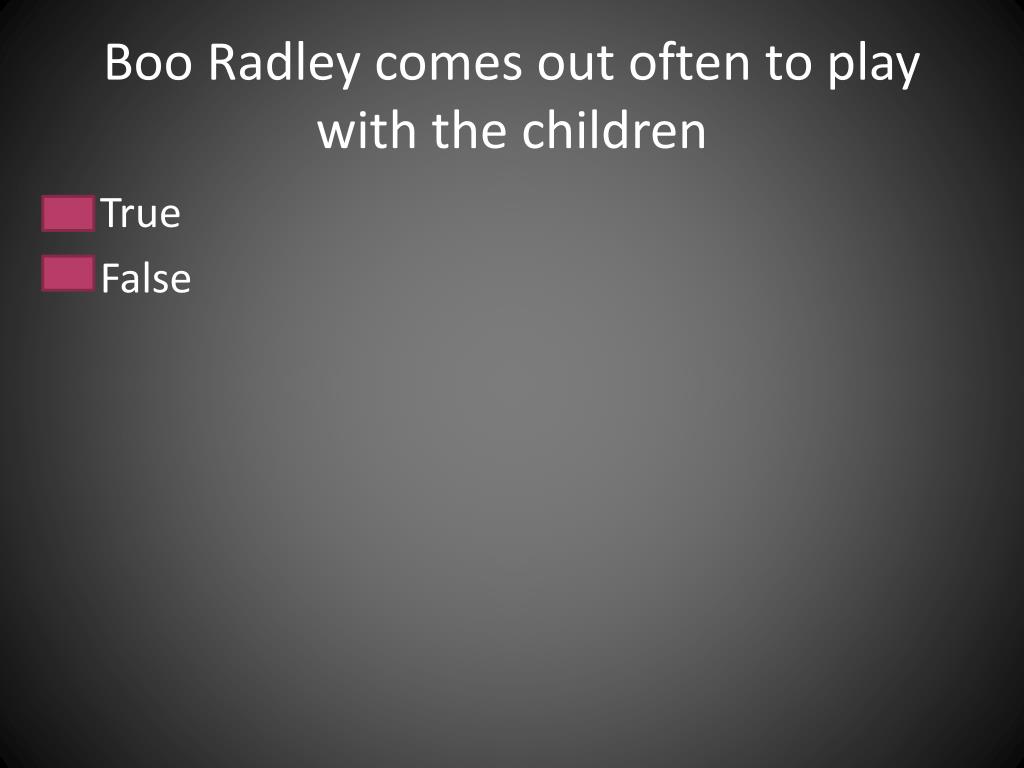 Boo Radley comes out often to play with the children

True

False